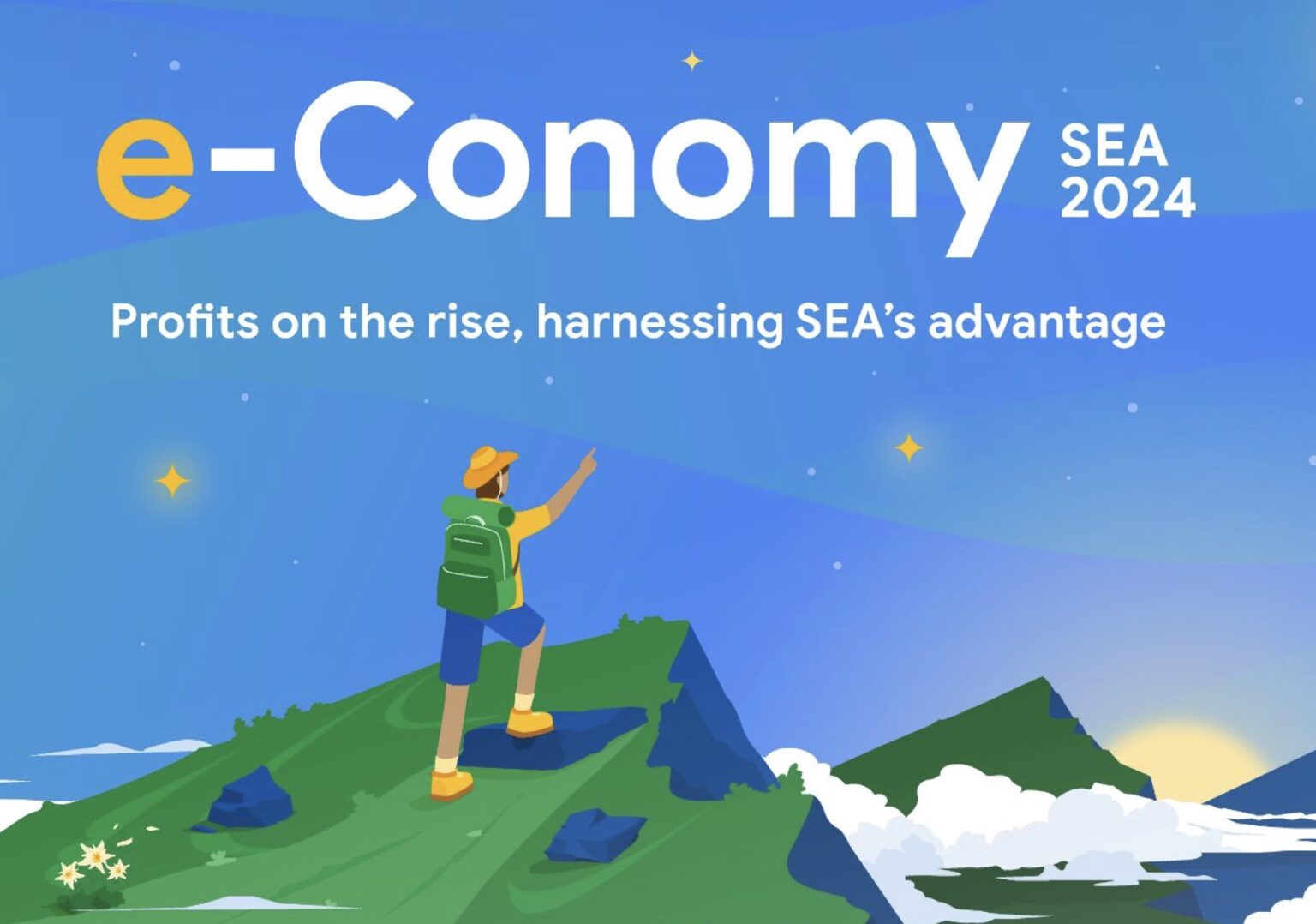 e-Conomy SEA 2024

Profits on the rise, harnessing SEA's advantage